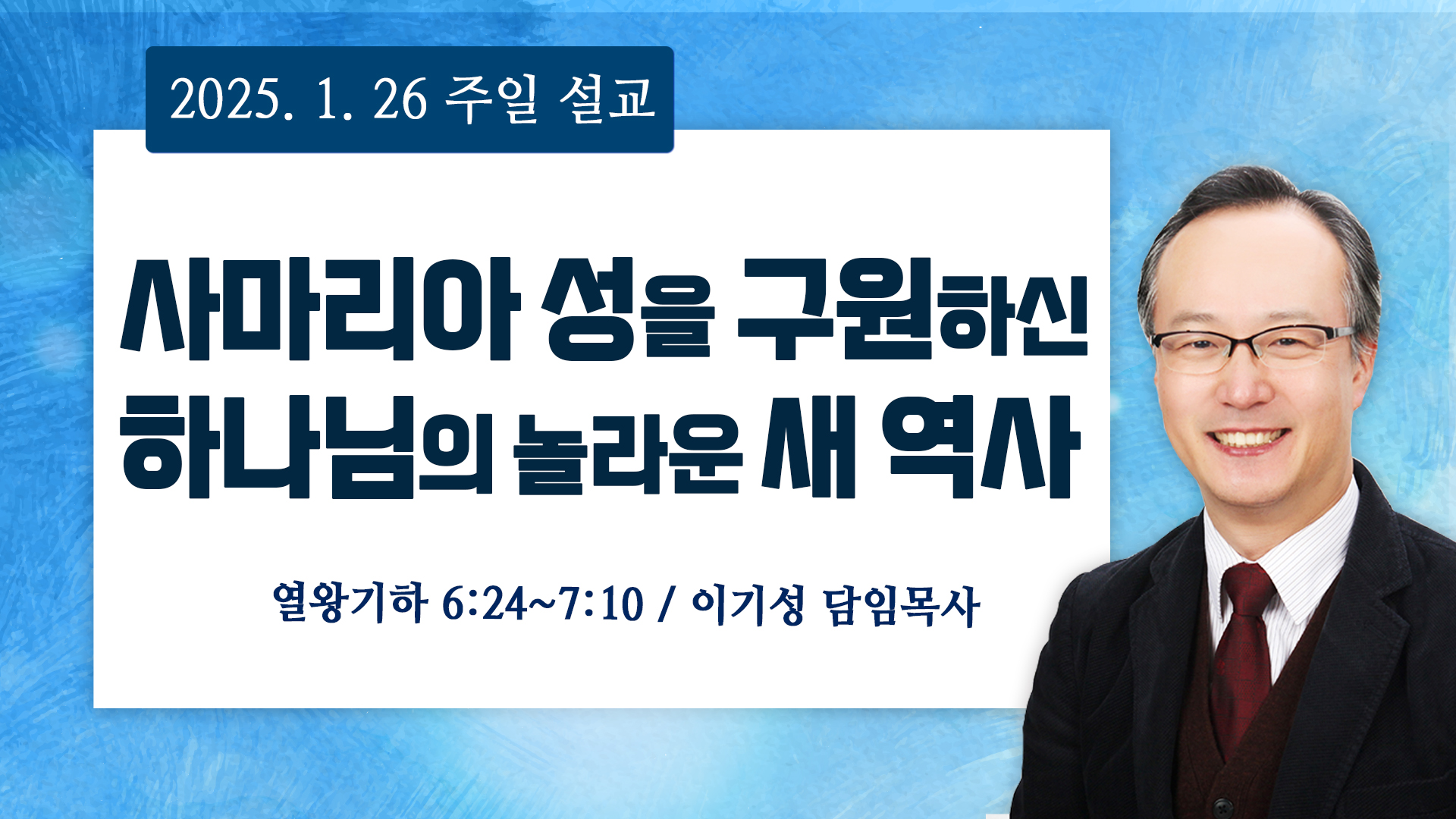 2025. 1. 26 주일 설교

사마리아 성을 구원하신 하나님의 놀라운 새 역사

열왕기하 6:24~7:10 / 이기성 담임목사